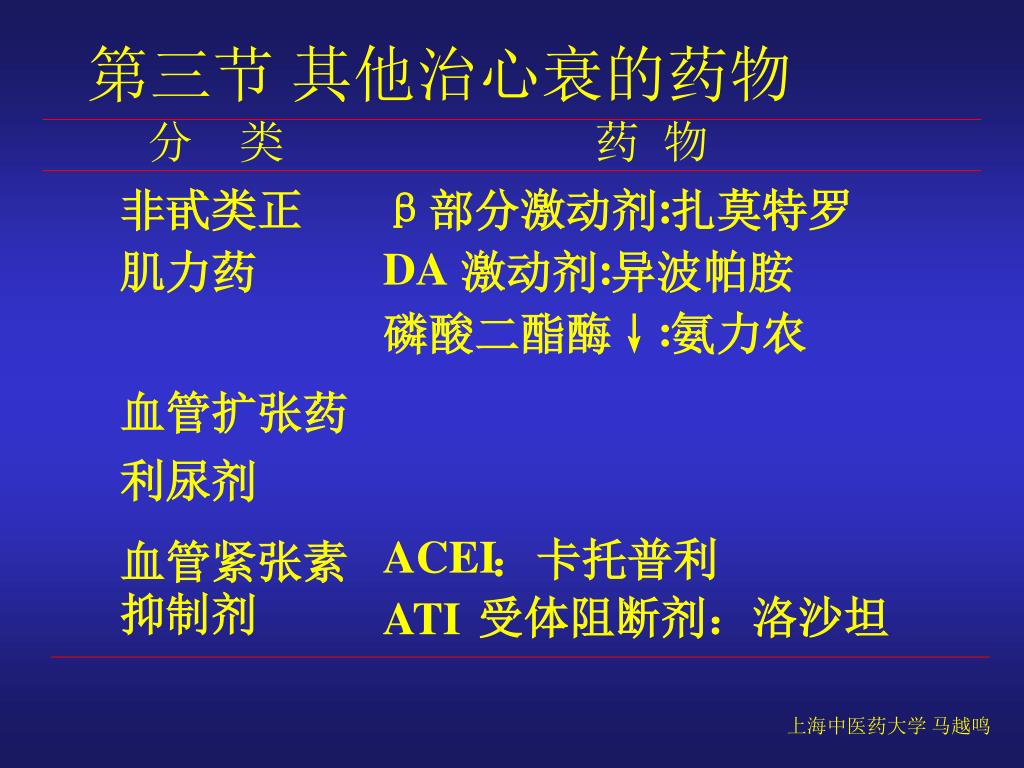 第三节 其他治心衰的药物

| 分 类 | 药 物 |
|---|---|
| 非甙类正肌力药 | β部分激动剂:扎莫特罗<br>DA 激动剂:异波帕胺<br>磷酸二酯酶↓:氨力农 |
| 血管扩张药 | |
| 利尿剂 | |
| 血管紧张素抑制剂 | ACEI: 卡托普利<br>ATI 受体阻断剂：洛沙坦 |

上海中医药大学 马越鸣